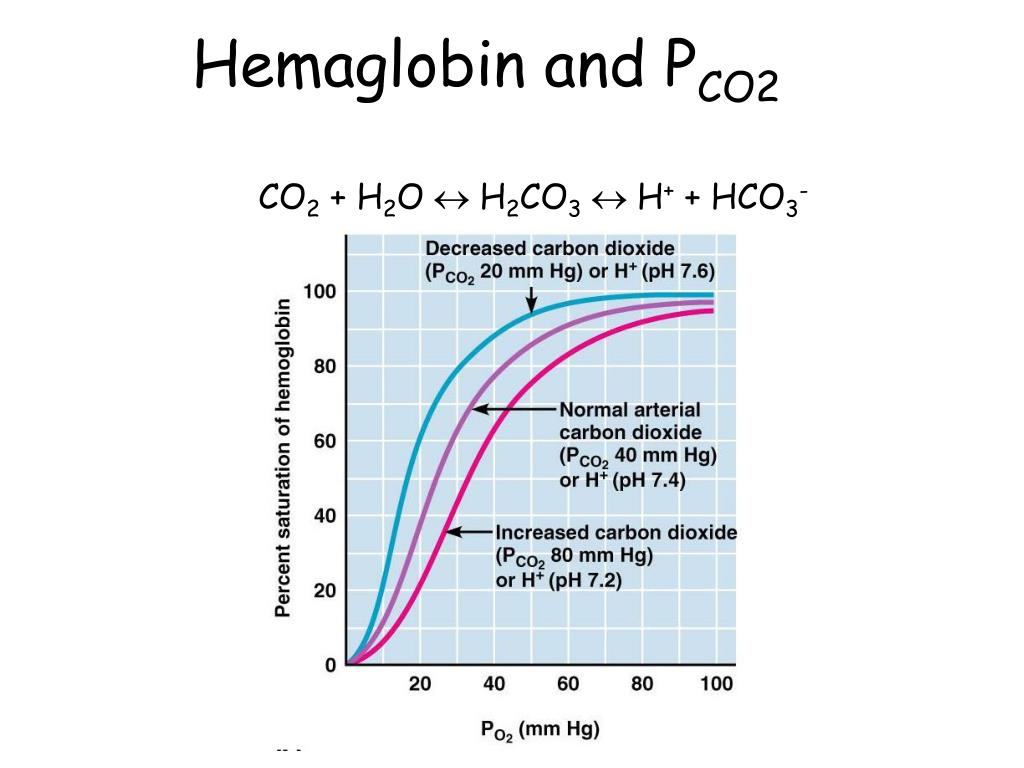 Hemaglobin and $P_{CO2}$

$CO_2 + H_2O \leftrightarrow H_2CO_3 \leftrightarrow H^+ + HCO_3^-$

Decreased carbon dioxide ($P_{CO_2}$ 20 mm Hg) or $H^+$ (pH 7.6)

Normal arterial carbon dioxide ($P_{CO_2}$ 40 mm Hg) or $H^+$ (pH 7.4)

Increased carbon dioxide ($P_{CO_2}$ 80 mm Hg) or $H^+$ (pH 7.2)

Percent saturation of hemoglobin

100
80
60
40
20
0

20 40 60 80 100

$P_{O_2}$ (mm Hg)